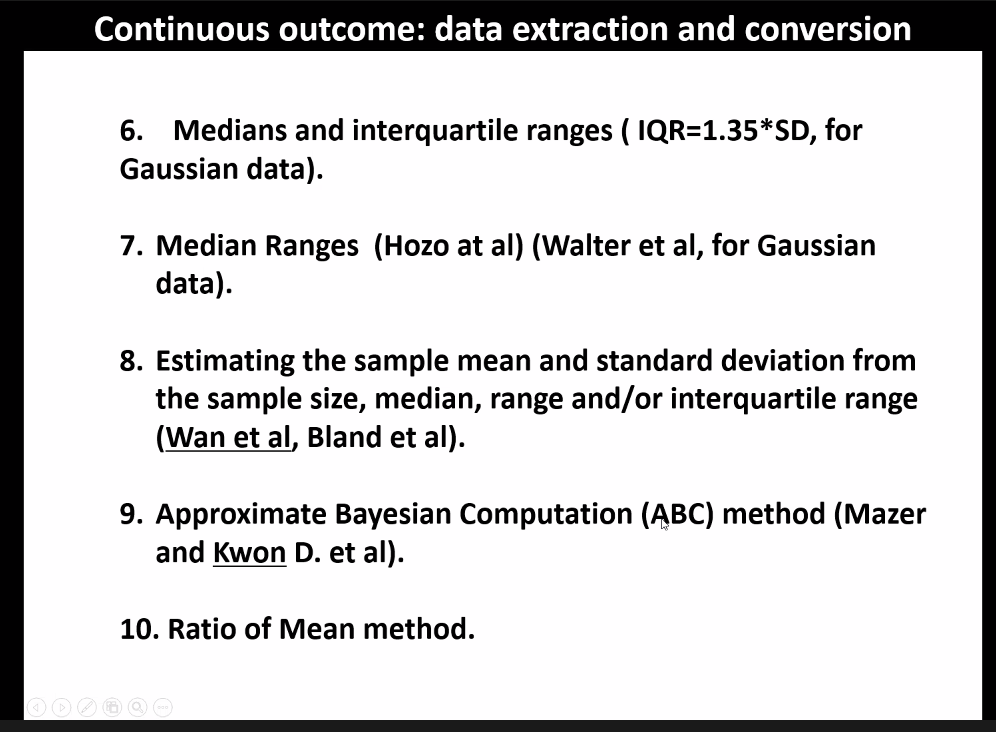 Continuous outcome: data extraction and conversion

6. Medians and interquartile ranges ( IQR=1.35*SD, for Gaussian data).

7. Median Ranges (Hozo at al) (Walter et al, for Gaussian data).

8. Estimating the sample mean and standard deviation from the sample size, median, range and/or interquartile range (Wan et al, Bland et al).

9. Approximate Bayesian Computation (ABC) method (Mazer and Kwon D. et al).

10. Ratio of Mean method.